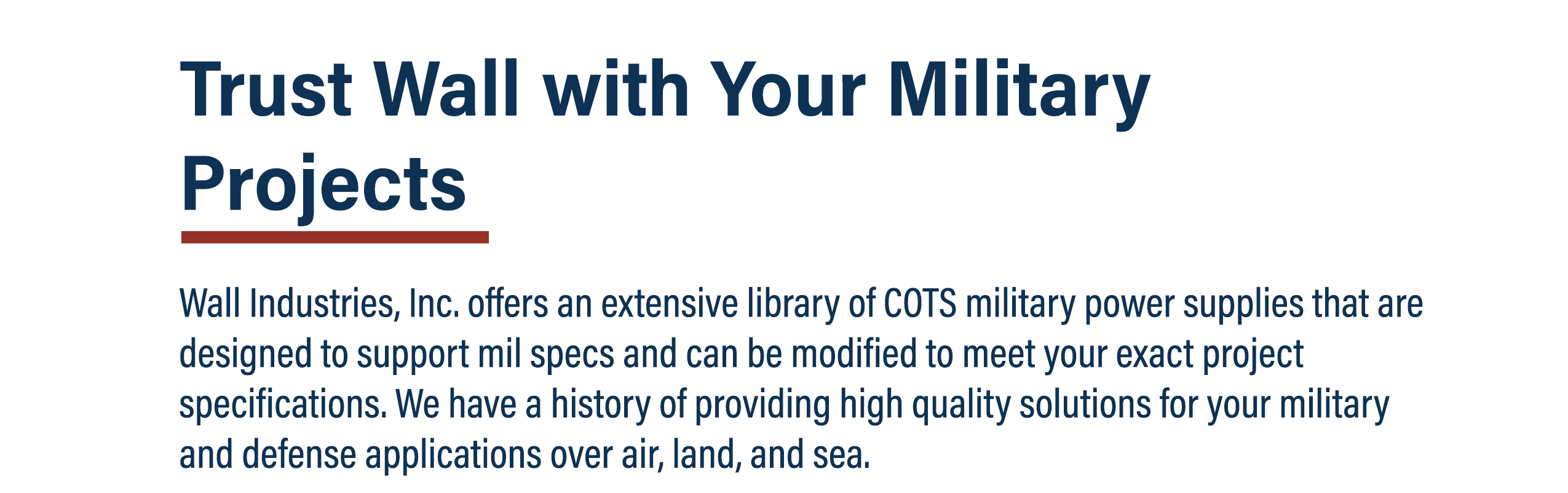 Trust Wall with Your Military Projects

Wall Industries, Inc. offers an extensive library of COTS military power supplies that are designed to support mil specs and can be modified to meet your exact project specifications. We have a history of providing high quality solutions for your military and defense applications over air, land, and sea.